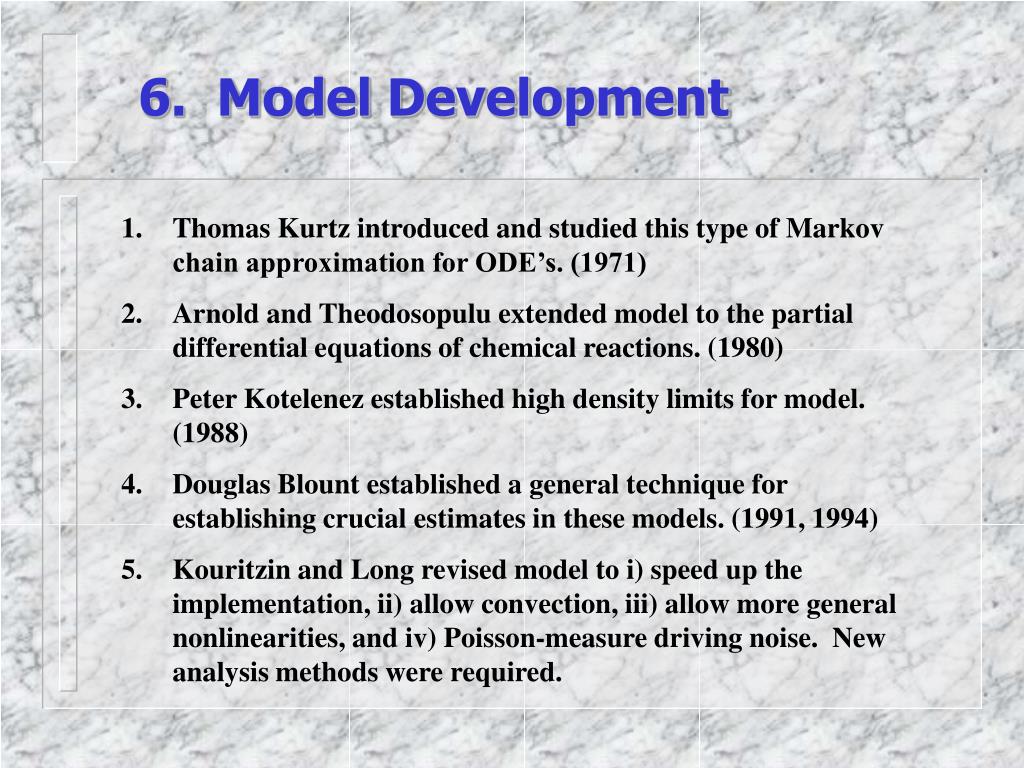 6. Model Development

1. Thomas Kurtz introduced and studied this type of Markov chain approximation for ODE’s. (1971)
2. Arnold and Theodosopulu extended model to the partial differential equations of chemical reactions. (1980)
3. Peter Kotelenez established high density limits for model. (1988)
4. Douglas Blount established a general technique for establishing crucial estimates in these models. (1991, 1994)
5. Kouritzin and Long revised model to i) speed up the implementation, ii) allow convection, iii) allow more general nonlinearities, and iv) Poisson-measure driving noise. New analysis methods were required.